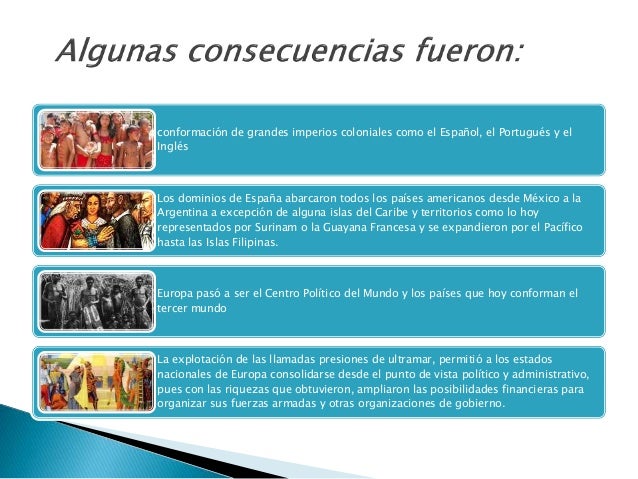 Algunas consecuencias fueron:

conformación de grandes imperios coloniales como el Español, el Portugués y el Inglés

Los dominios de España abarcaron todos los países americanos desde México a la Argentina a excepción de alguna islas del Caribe y territorios como lo hoy representados por Surinam o la Guayana Francesa y se expandieron por el Pacífico hasta las Islas Filipinas.

Europa pasó a ser el Centro Político del Mundo y los países que hoy conforman el tercer mundo

La explotación de las llamadas presiones de ultramar, permitió a los estados nacionales de Europa consolidarse desde el punto de vista político y administrativo, pues con las riquezas que obtuvieron, ampliaron las posibilidades financieras para organizar sus fuerzas armadas y otras organizaciones de gobierno.